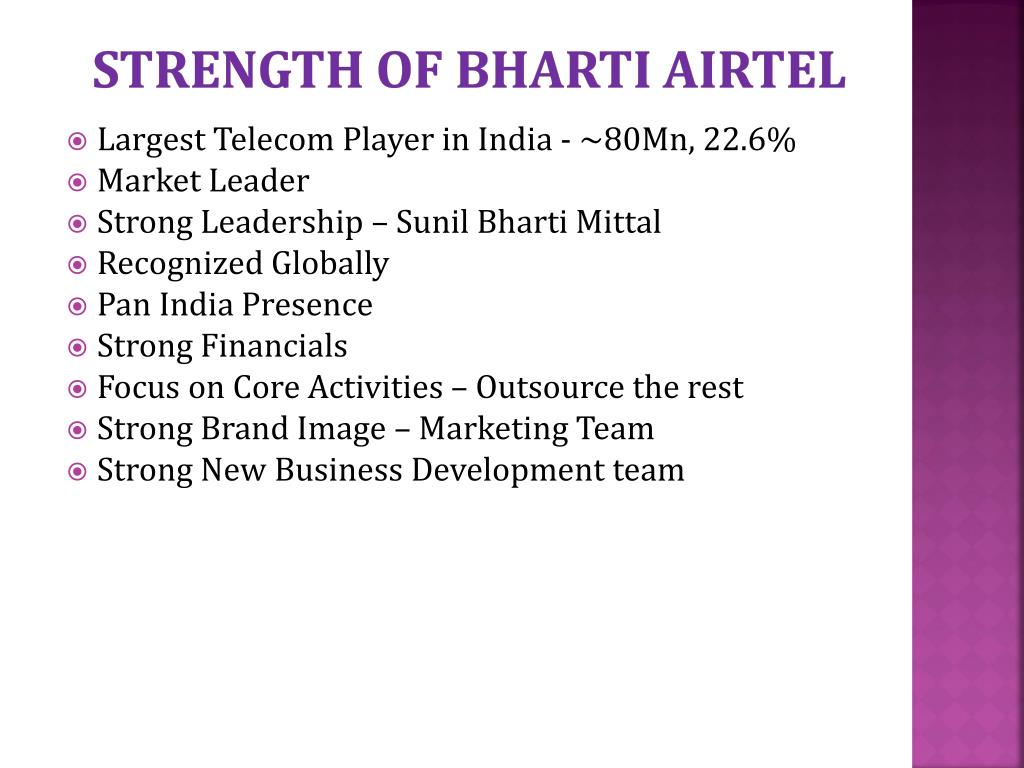 STRENGTH OF BHARTI AIRTEL

Largest Telecom Player in India - ~80Mn, 22.6%
Market Leader
Strong Leadership – Sunil Bharti Mittal
Recognized Globally
Pan India Presence
Strong Financials
Focus on Core Activities – Outsource the rest
Strong Brand Image – Marketing Team
Strong New Business Development team